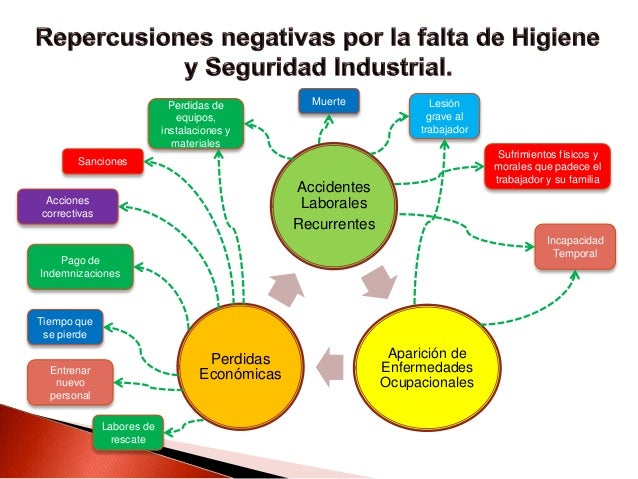 Repercusiones negativas por la falta de Higiene y Seguridad Industrial.

Perdidas de equipos, instalaciones y materiales

Muerte

Lesión grave al trabajador

Sanciones

Sufrimientos físicos y morales que padece el trabajador y su familia

Acciones correctivas

Accidentes Laborales Recurrentes

Incapacidad Temporal

Pago de Indemnizaciones

Tiempo que se pierde

Perdidas Económicas

Aparición de Enfermedades Ocupacionales

Entrenar nuevo personal

Labores de rescate